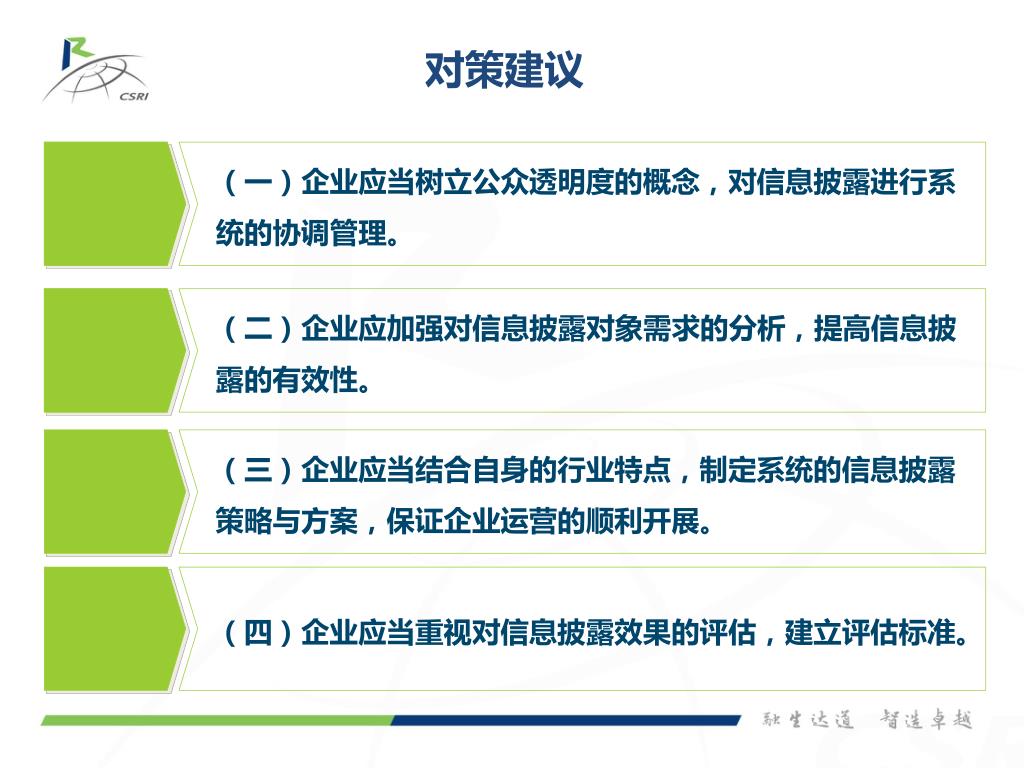 CSRI

对策建议

（一）企业应当树立公众透明度的概念，对信息披露进行系统的协调管理。

（二）企业应加强对信息披露对象需求的分析，提高信息披露的有效性。

（三）企业应当结合自身的行业特点，制定系统的信息披露策略与方案，保证企业运营的顺利开展。

（四）企业应当重视对信息披露效果的评估，建立评估标准。

融生达道 智造卓越